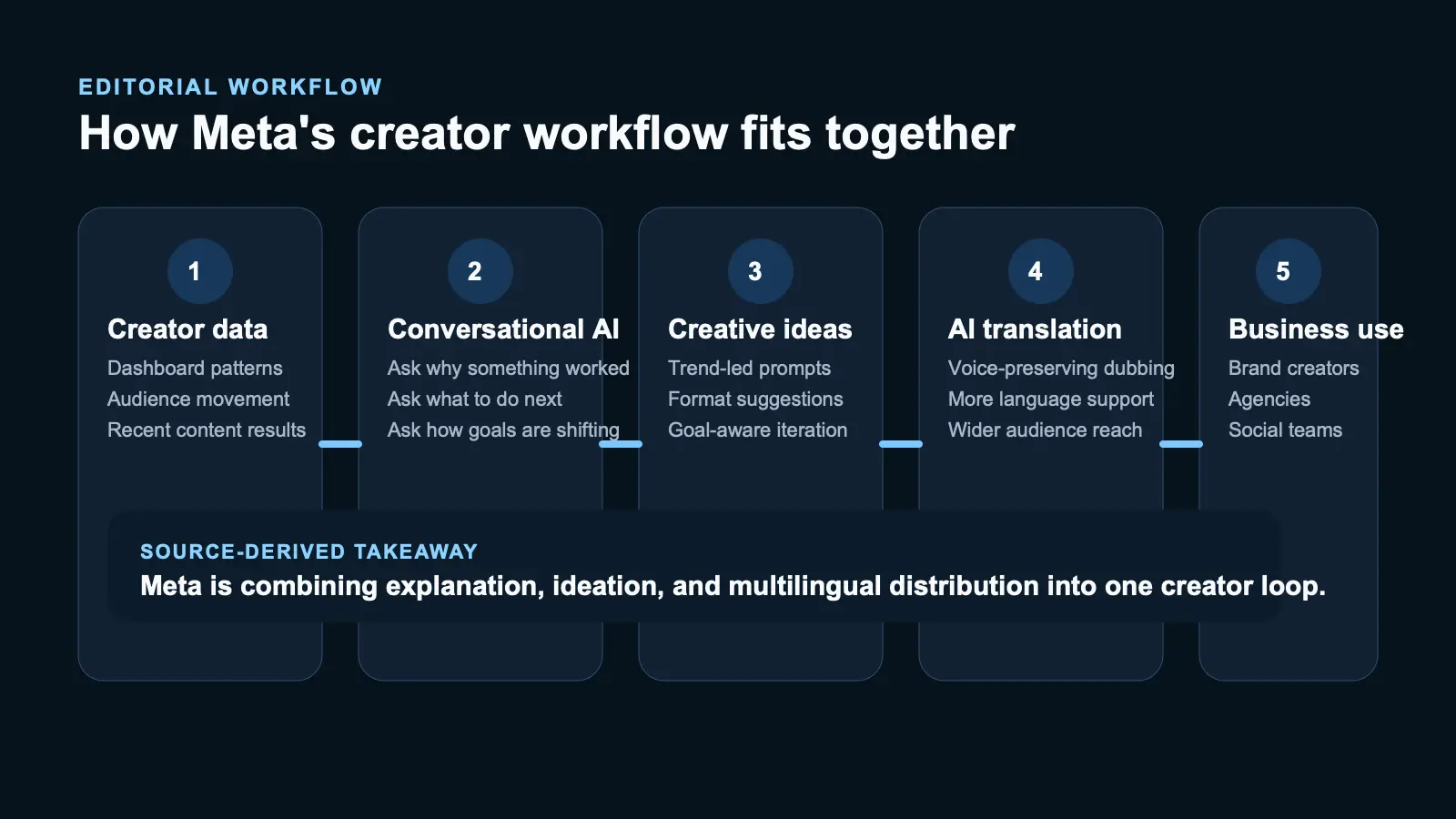 EDITORIAL WORKFLOW

How Meta's creator workflow fits together

1

Creator data

Dashboard patterns
Audience movement
Recent content results

2

Conversational AI

Ask why something worked
Ask what to do next
Ask how goals are shifting

3

Creative ideas

Trend-led prompts
Format suggestions
Goal-aware iteration

4

AI translation

Voice-preserving dubbing
More language support
Wider audience reach

5

Business use

Brand creators
Agencies
Social teams

SOURCE-DERIVED TAKEAWAY

Meta is combining explanation, ideation, and multilingual distribution into one creator loop.